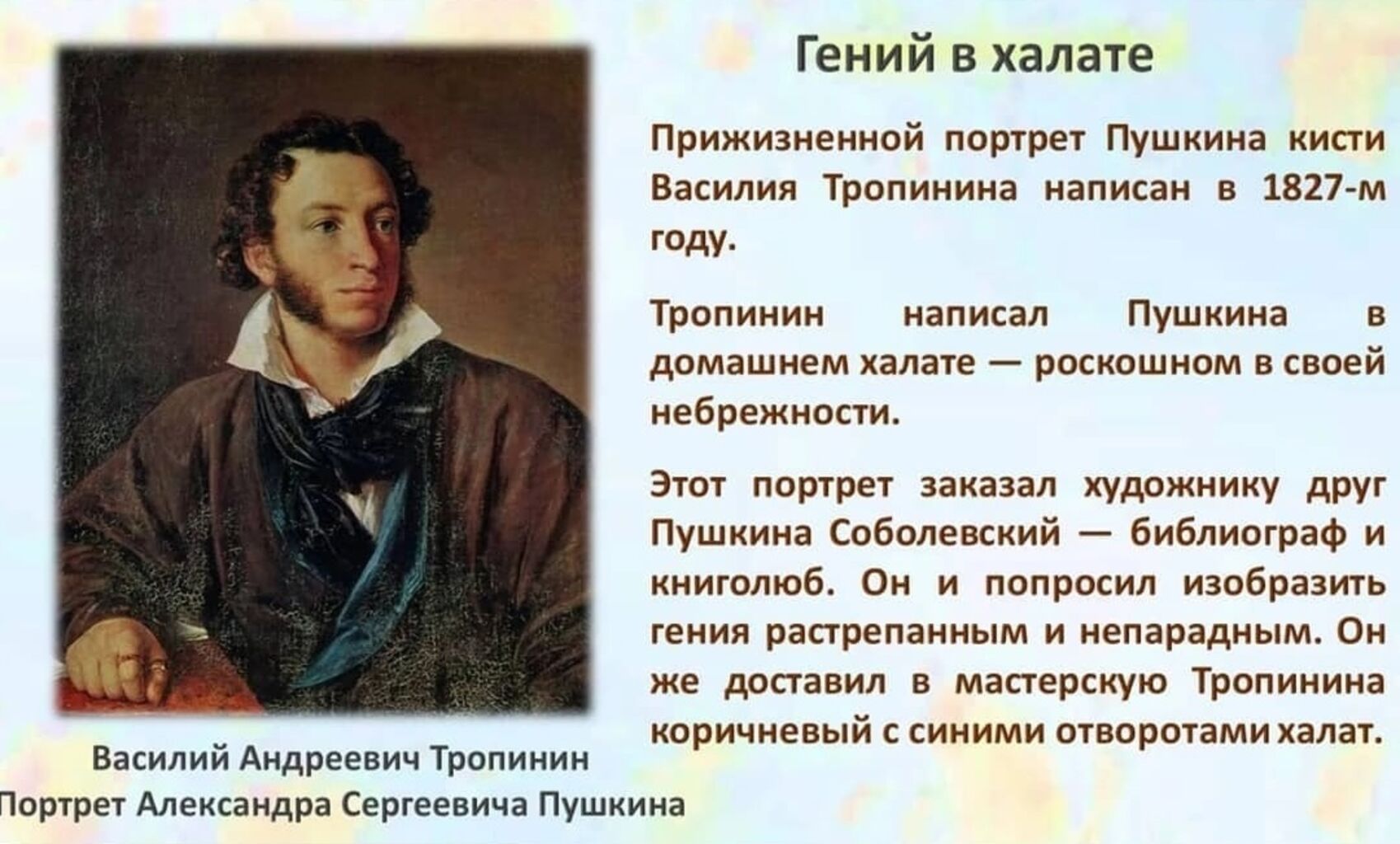 Гений в халате

Прижизненной портрет Пушкина кисти Василия Тропинина написан в 1827-м году.

Тропинин написал Пушкина в домашнем халате — роскошном в своей небрежности.

Этот портрет заказал художнику друг Пушкина Соболевский — библиограф и книголюб. Он и попросил изобразить гения растрепанным и непарадным. Он же доставил в мастерскую Тропинина коричневый с синими отворотами халат.

Василий Андреевич Тропинин
Портрет Александра Сергеевича Пушкина